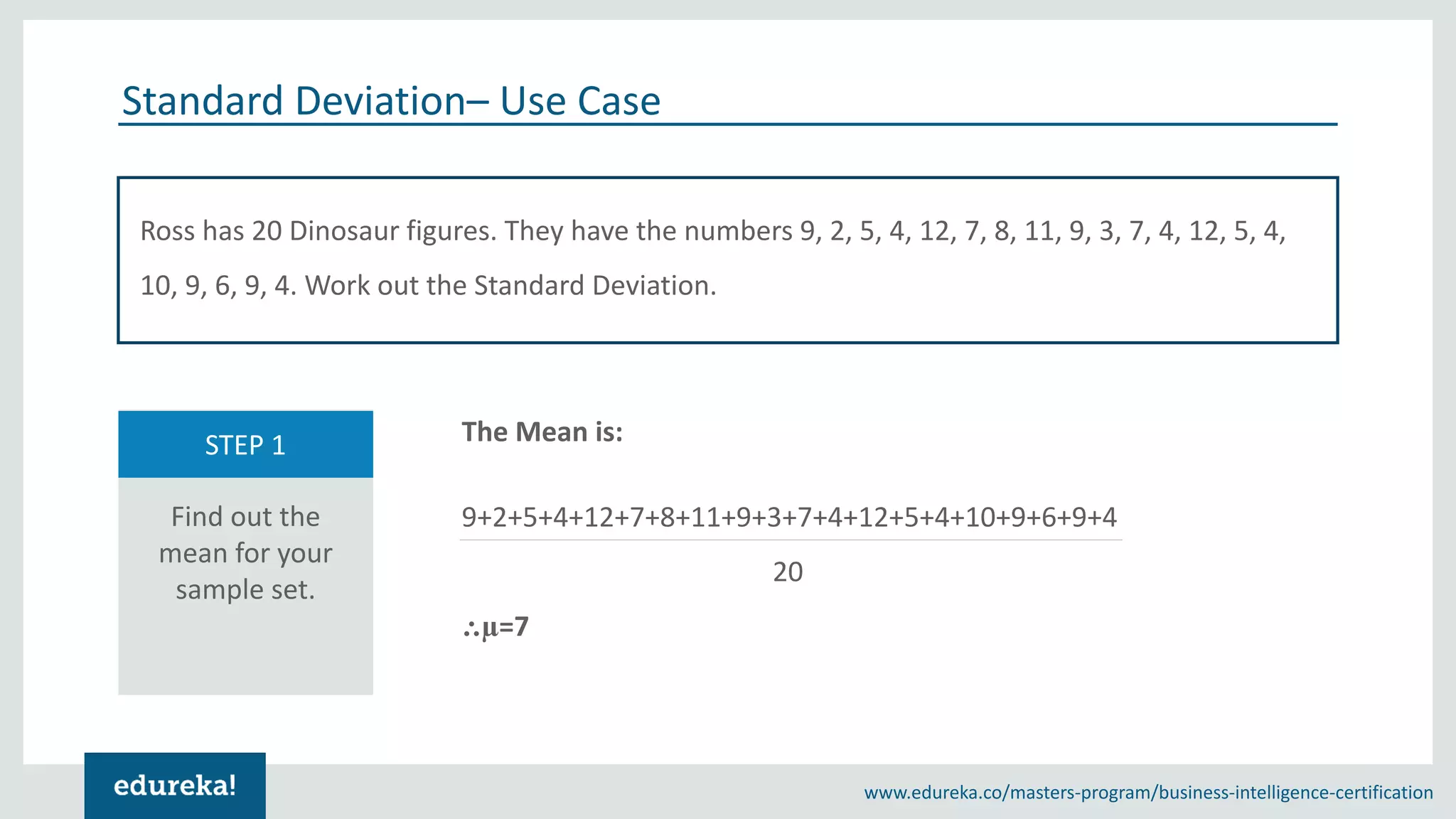 Standard Deviation– Use Case

Ross has 20 Dinosaur figures. They have the numbers 9, 2, 5, 4, 12, 7, 8, 11, 9, 3, 7, 4, 12, 5, 4, 10, 9, 6, 9, 4. Work out the Standard Deviation.

STEP 1

Find out the mean for your sample set.

The Mean is:

$\frac{9+2+5+4+12+7+8+11+9+3+7+4+12+5+4+10+9+6+9+4}{20}$

$\therefore \mu=7$

edureka!

www.edureka.co/masters-program/business-intelligence-certification